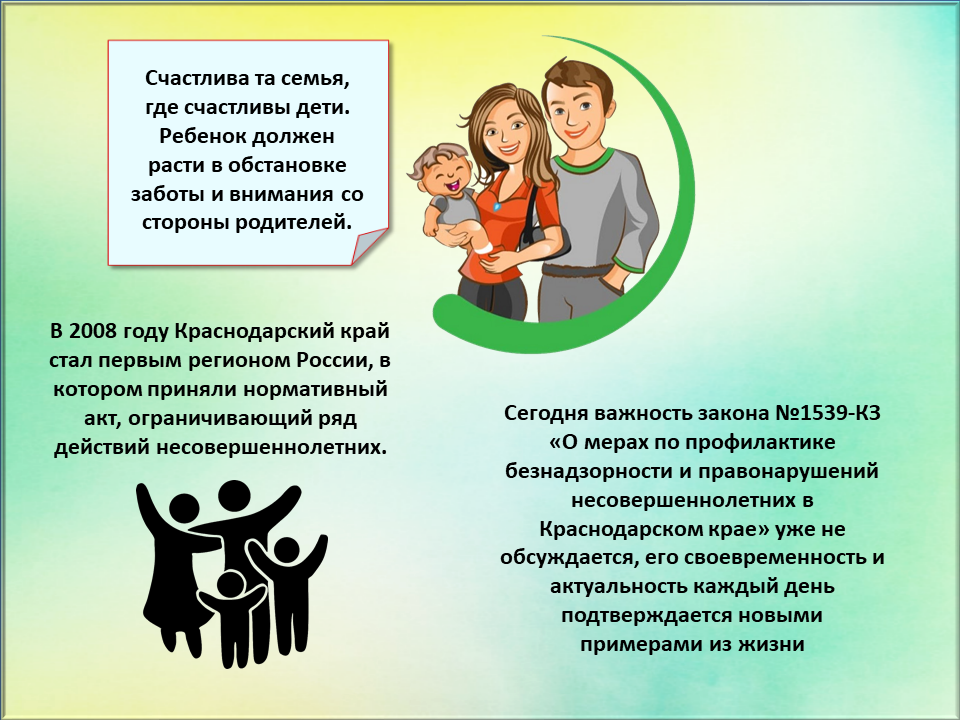 Счастлива та семья, где счастливы дети. Ребенок должен расти в обстановке заботы и внимания со стороны родителей.

В 2008 году Краснодарский край стал первым регионом России, в котором приняли нормативный акт, ограничивающий ряд действий несовершеннолетних.

Сегодня важность закона №1539-КЗ «О мерах по профилактике безнадзорности и правонарушений несовершеннолетних в Краснодарском крае» уже не обсуждается, его своевременность и актуальность каждый день подтверждается новыми примерами из жизни